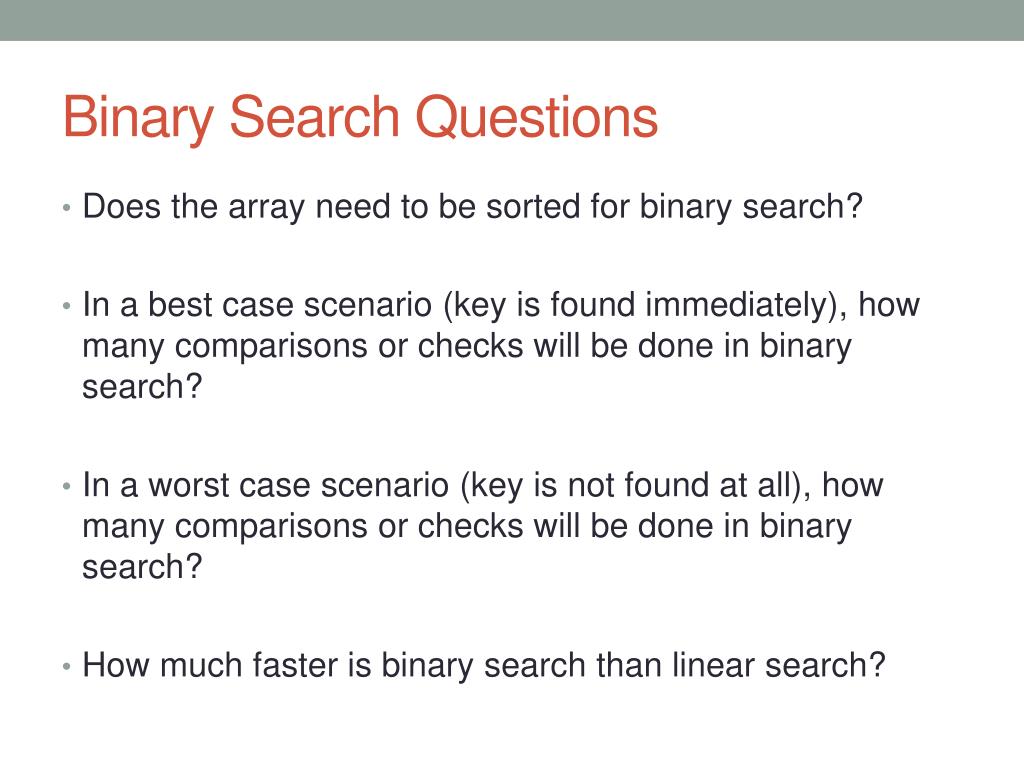 Binary Search Questions

• Does the array need to be sorted for binary search?

• In a best case scenario (key is found immediately), how many comparisons or checks will be done in binary search?

• In a worst case scenario (key is not found at all), how many comparisons or checks will be done in binary search?

• How much faster is binary search than linear search?